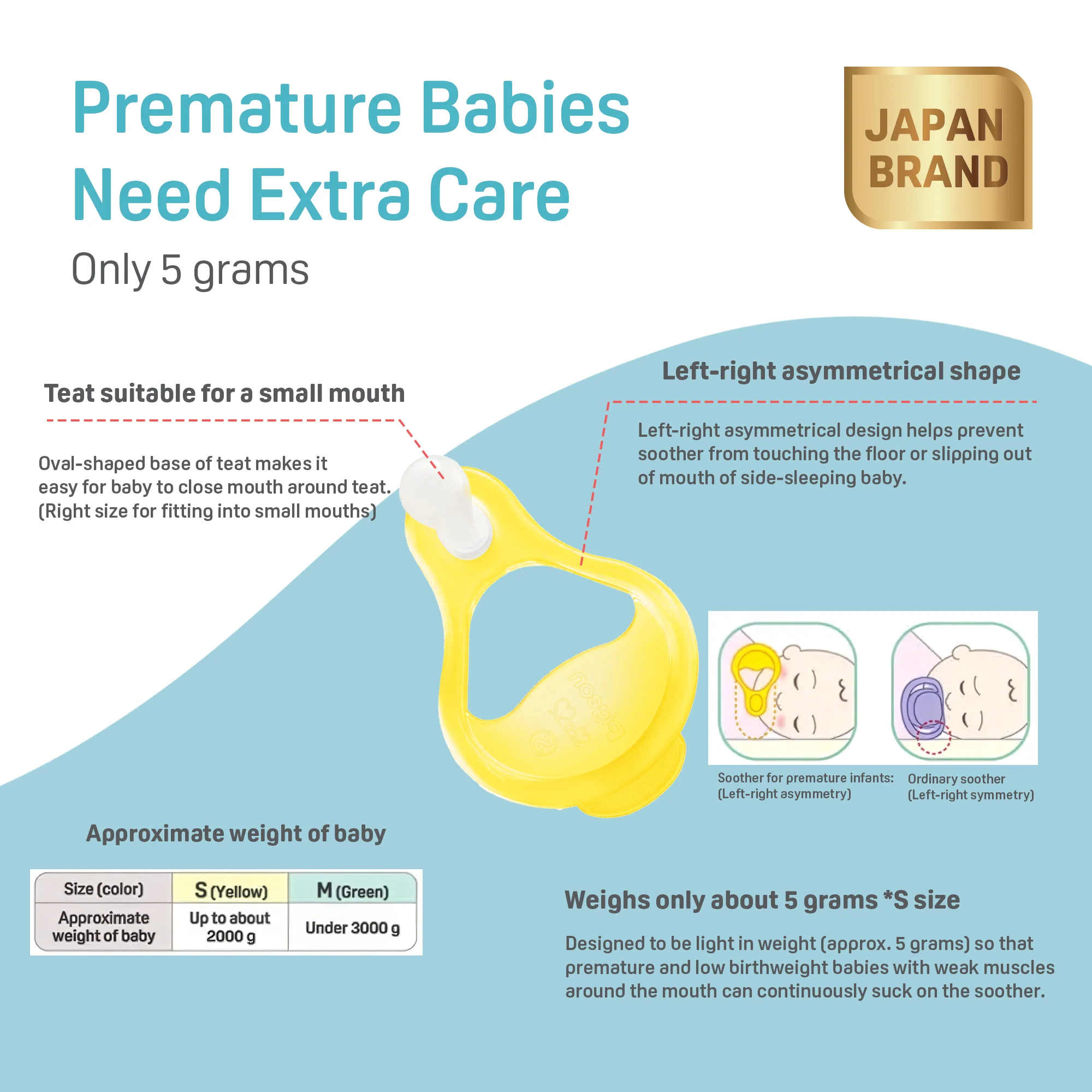 Premature Babies Need Extra Care

Only 5 grams

JAPAN BRAND

Teat suitable for a small mouth

Oval-shaped base of teat makes it easy for baby to close mouth around teat. (Right size for fitting into small mouths)

Left-right asymmetrical shape

Left-right asymmetrical design helps prevent soother from touching the floor or slipping out of mouth of side-sleeping baby.

pigeon

Soother for premature infants: (Left-right asymmetry)

Ordinary soother (Left-right symmetry)

Approximate weight of baby

| Size (color) | S (Yellow) | M (Green) |
|---|---|---|
| Approximate weight of baby | Up to about 2000 g | Under 3000 g |

Weighs only about 5 grams *S size

Designed to be light in weight (approx. 5 grams) so that premature and low birthweight babies with weak muscles around the mouth can continuously suck on the soother.